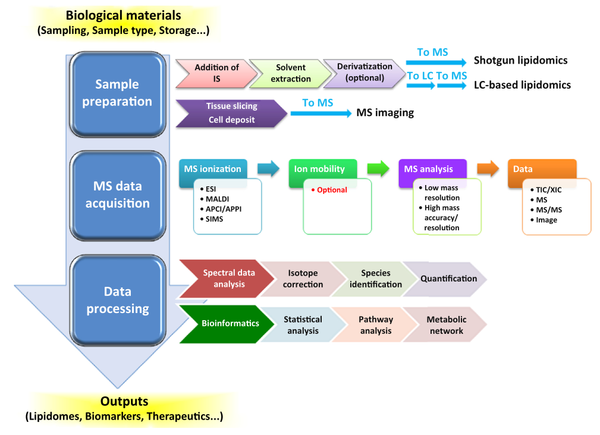 Biological materials
(Sampling, Sample type, Storage...)

Sample preparation

Addition of IS

Solvent extraction

Derivatization (optional)

To MS

Shotgun lipidomics

To LC To MS

LC-based lipidomics

Tissue slicing
Cell deposit

To MS

MS imaging

MS data acquisition

MS ionization
• ESI
• MALDI
• APCI/APPI
• SIMS

Ion mobility
• Optional

MS analysis
• Low mass resolution
• High mass accuracy/ resolution

Data
• TIC/XIC
• MS
• MS/MS
• Image

Data processing

Spectral data analysis

Isotope correction

Species identification

Quantification

Bioinformatics

Statistical analysis

Pathway analysis

Metabolic network

Outputs
(Lipidomes, Biomarkers, Therapeutics...)